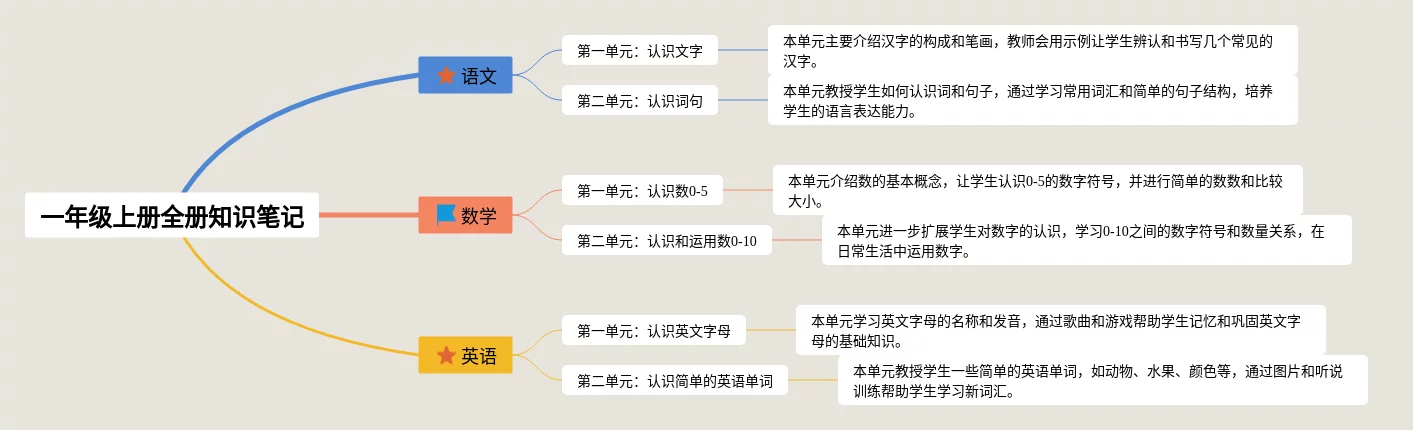 一年级上册全册知识笔记

语文

第一单元：认识文字

本单元主要介绍汉字的构成和笔画，教师会用示例让学生辨认和书写几个常见的汉字。

第二单元：认识词句

本单元教授学生如何认识词和句子，通过学习常用词汇和简单的句子结构，培养学生的语言表达能力。

数学

第一单元：认识数0-5

本单元介绍数的基本概念，让学生认识0-5的数字符号，并进行简单的数数和比较大小。

第二单元：认识和运用数0-10

本单元进一步扩展学生对数字的认识，学习0-10之间的数字符号和数量关系，在日常生活中运用数字。

英语

第一单元：认识英文字母

本单元学习英文字母的名称和发音，通过歌曲和游戏帮助学生记忆和巩固英文字母的基础知识。

第二单元：认识简单的英语单词

本单元教授学生一些简单的英语单词，如动物、水果、颜色等，通过图片和听说训练帮助学生学习新词汇。